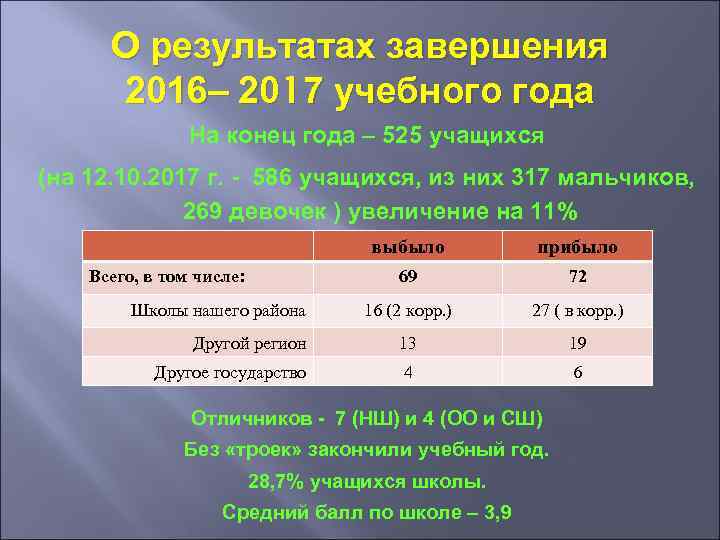 О результатах завершения 2016– 2017 учебного года

На конец года – 525 учащихся

(на 12.10.2017 г. - 586 учащихся, из них 317 мальчиков, 269 девочек ) увеличение на 11%

| | выбыло | прибыло |
|---|---|---|
| Всего, в том числе: | 69 | 72 |
| Школы нашего района | 16 (2 корр.) | 27 ( в корр.) |
| Другой регион | 13 | 19 |
| Другое государство | 4 | 6 |

Отличников - 7 (НШ) и 4 (ОО и СШ)
Без «троек» закончили учебный год.
28,7% учащихся школы.
Средний балл по школе – 3,9